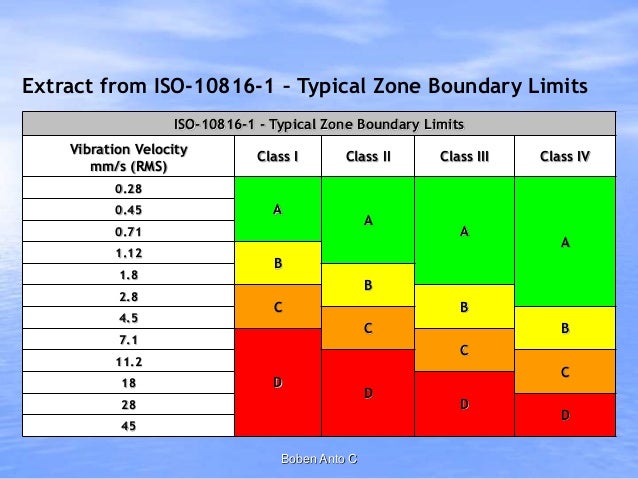 Extract from ISO-10816-1 – Typical Zone Boundary Limits

ISO-10816-1 – Typical Zone Boundary Limits

| Vibration Velocity mm/s (RMS) | Class I | Class II | Class III | Class IV |
|---|---|---|---|---|
| 0.28 | A | A | A | A |
| 0.45 | A | A | A | A |
| 0.71 | A | A | A | A |
| 1.12 | B | A | A | A |
| 1.8 | B | B | A | A |
| 2.8 | C | B | B | A |
| 4.5 | C | C | B | B |
| 7.1 | D | C | C | B |
| 11.2 | D | D | C | C |
| 18 | D | D | D | C |
| 28 | D | D | D | D |
| 45 | D | D | D | D |

Boben Anto C